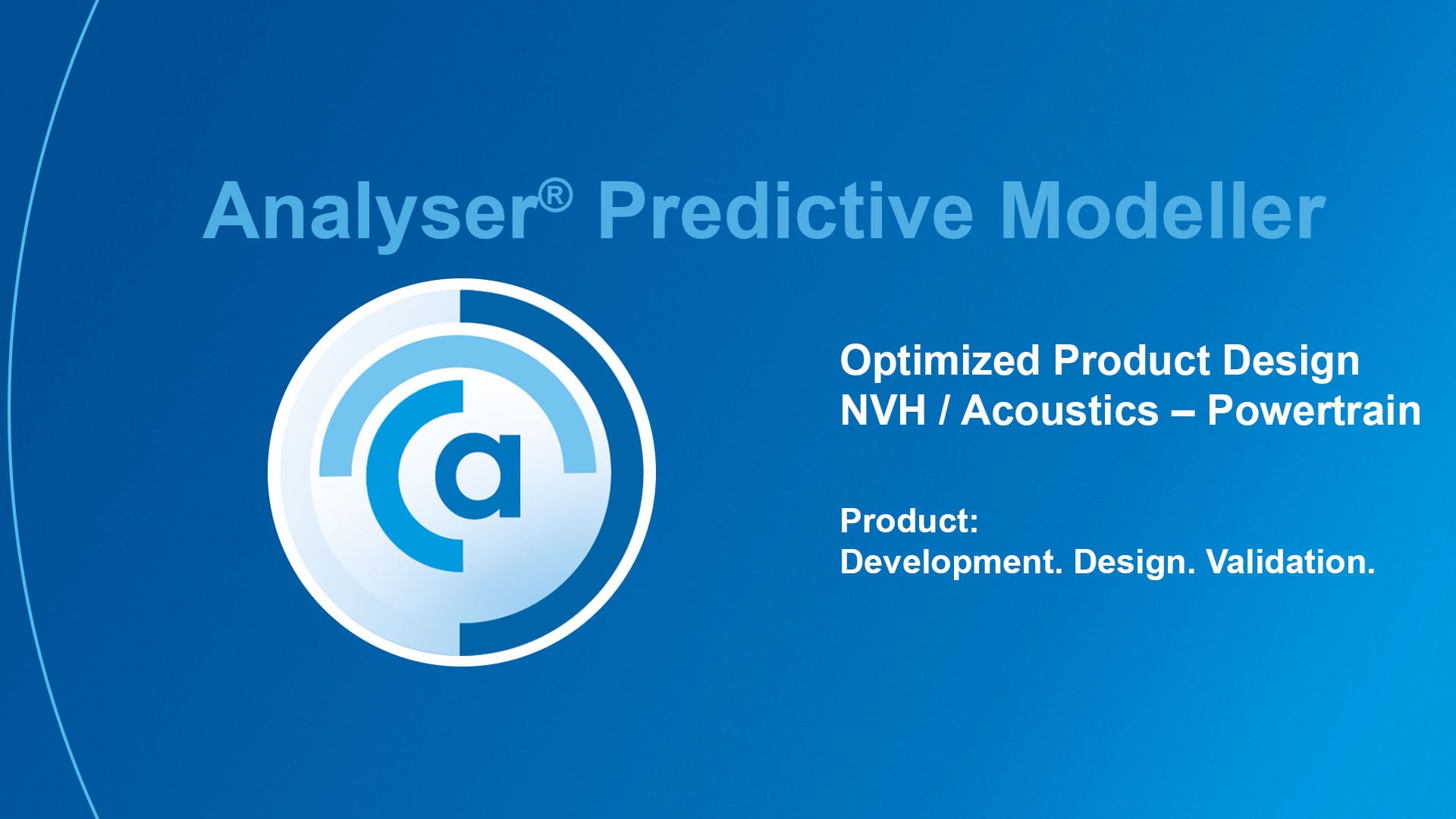 Analyser® Predictive Modeller

a

Optimized Product Design
NVH / Acoustics – Powertrain

Product:
Development. Design. Validation.